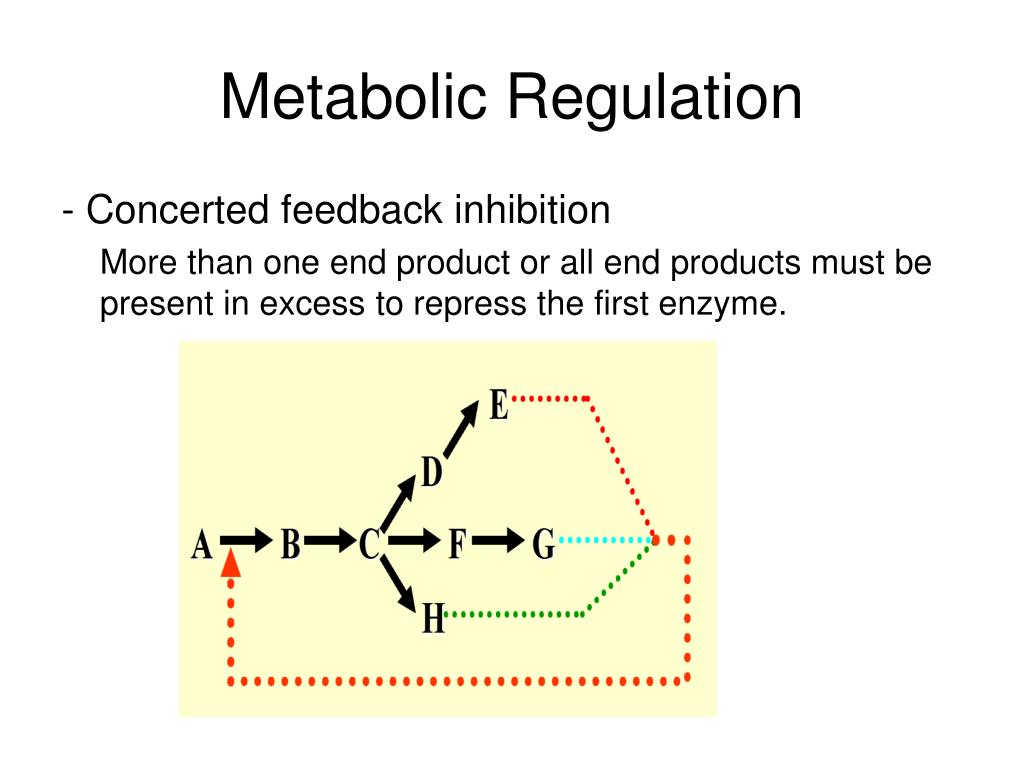 Metabolic Regulation

- Concerted feedback inhibition

More than one end product or all end products must be present in excess to repress the first enzyme.

E
D
A B C F G
H